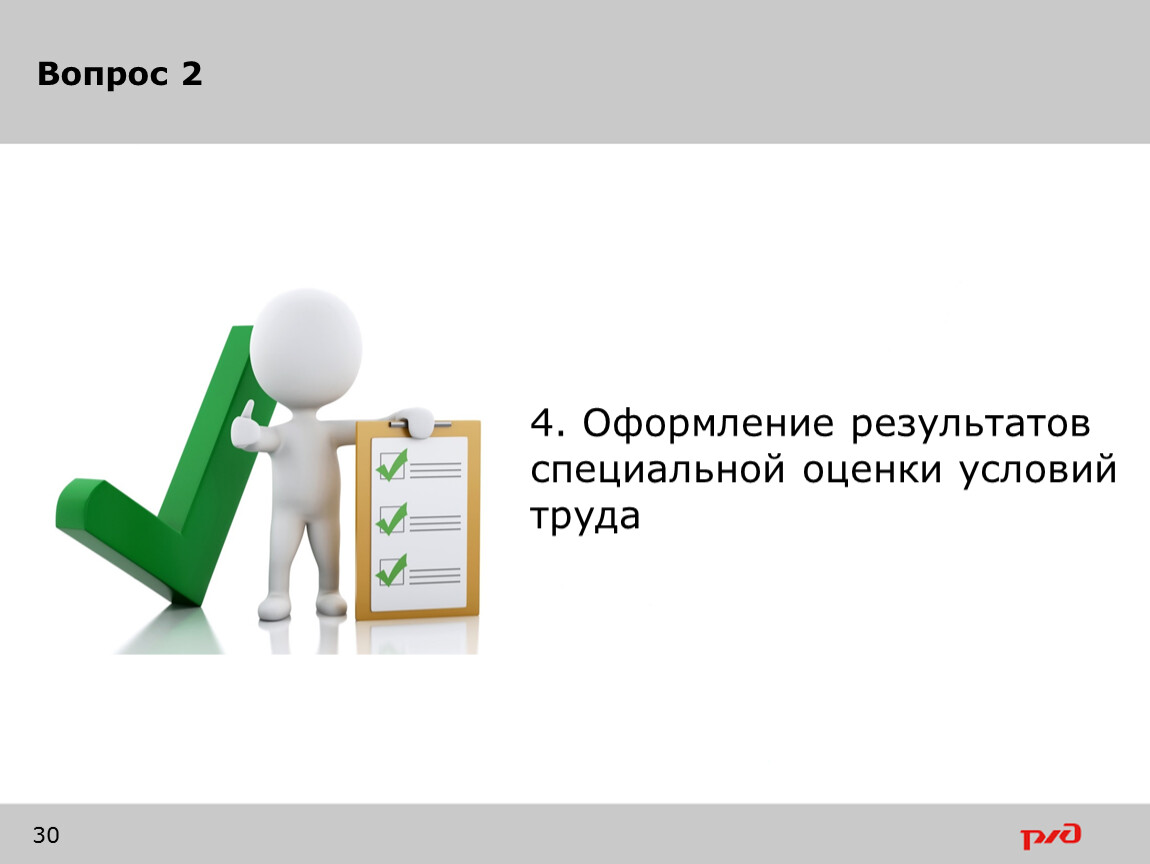 Вопрос 2

4. Оформление результатов специальной оценки условий труда

30

РЖД